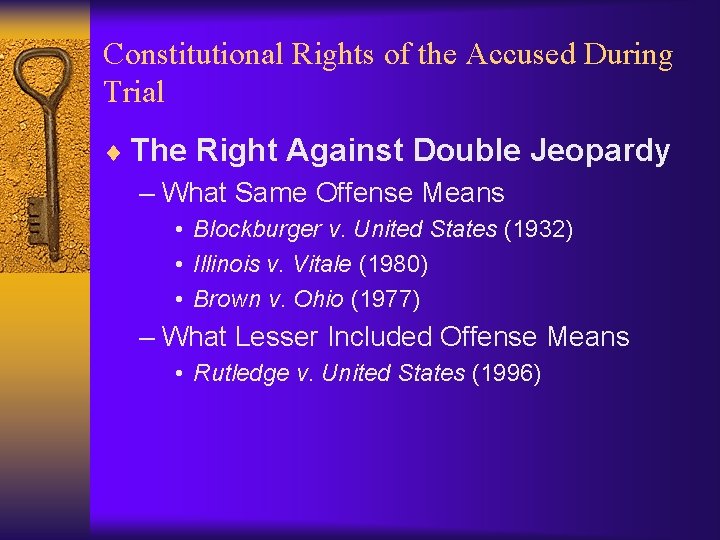 Constitutional Rights of the Accused During Trial

♦ The Right Against Double Jeopardy

– What Same Offense Means

• Blockburger v. United States (1932)

• Illinois v. Vitale (1980)

• Brown v. Ohio (1977)

– What Lesser Included Offense Means

• Rutledge v. United States (1996)